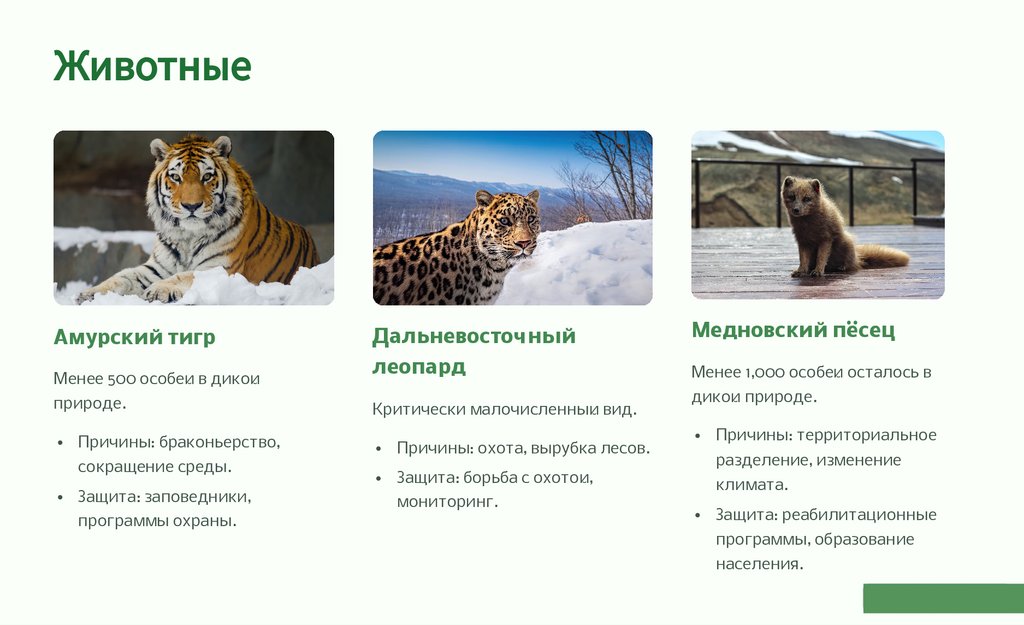 Животные

Амурский тигр

Менее 500 особеи в дикои природе.

• Причины: браконьерство, сокращение среды.
• Защита: заповедники, программы охраны.

Дальневосточный леопард

Критически малочисленныи вид.

• Причины: охота, вырубка лесов.
• Защита: борьба с охотои, мониторинг.

Медновский пёсец

Менее 1,000 особеи осталось в дикои природе.

• Причины: территориальное разделение, изменение климата.
• Защита: реабилитационные программы, образование населения.